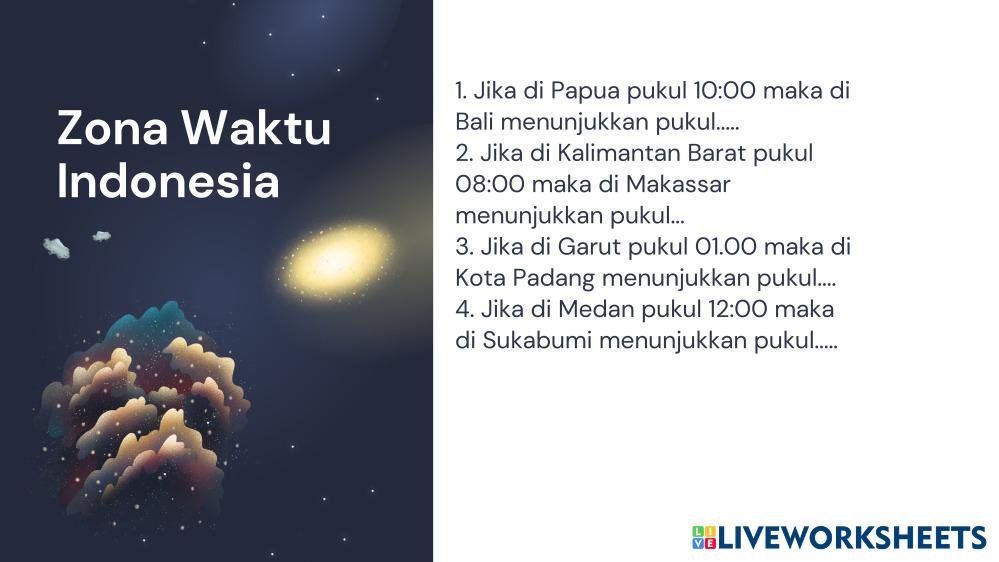 Zona Waktu Indonesia

1. Jika di Papua pukul 10:00 maka di Bali menunjukkan pukul.....
2. Jika di Kalimantan Barat pukul 08:00 maka di Makassar menunjukkan pukul...
3. Jika di Garut pukul 01.00 maka di Kota Padang menunjukkan pukul....
4. Jika di Medan pukul 12:00 maka di Sukabumi menunjukkan pukul.....

LIVEWORKSHEETS